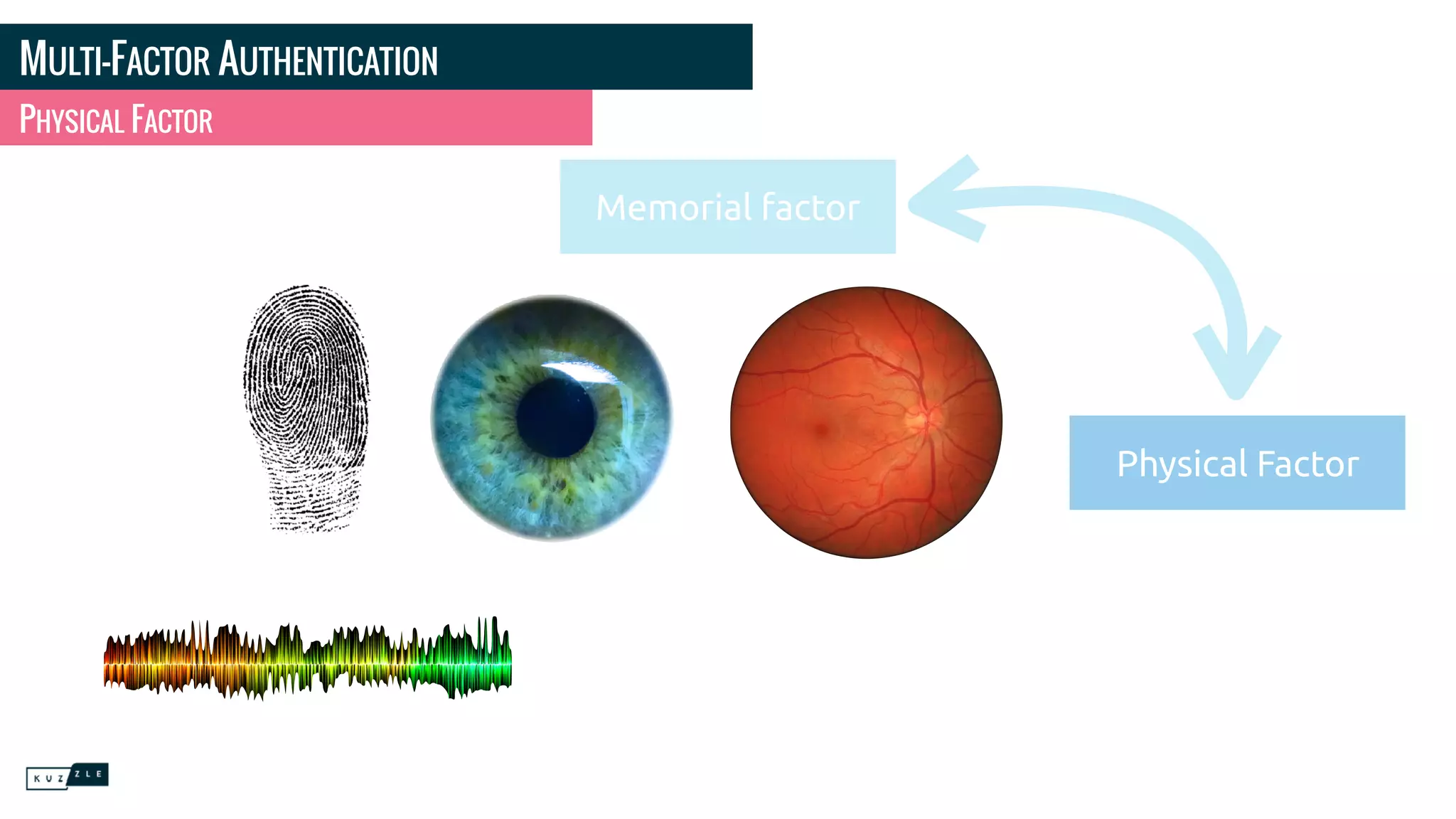 MULTI-FACTOR AUTHENTICATION

PHYSICAL FACTOR

Memorial factor

Physical Factor

KUZZLE